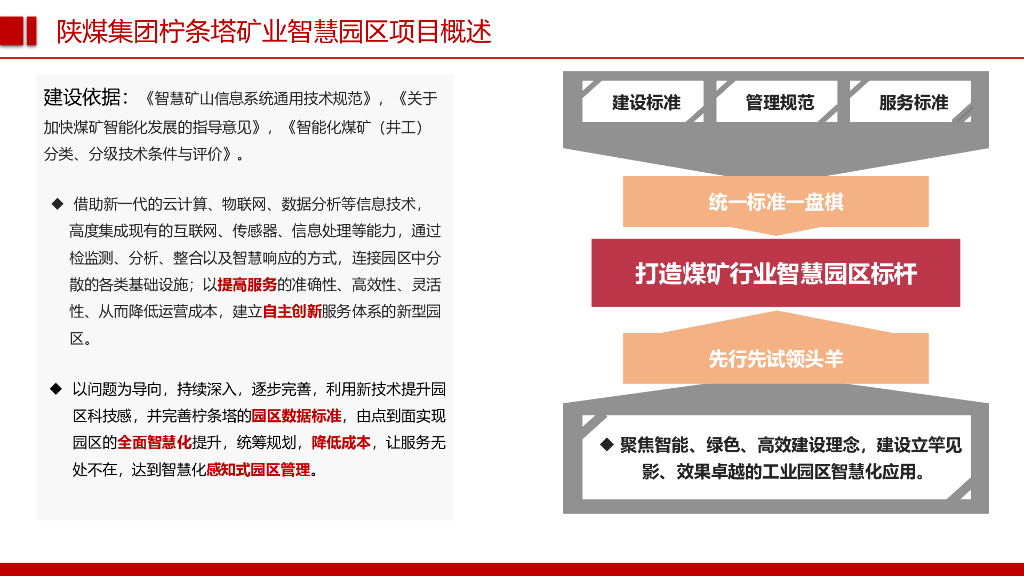 陕煤集团柠条塔矿业智慧园区项目概述

建设依据：《智慧矿山信息系统通用技术规范》，《关于加快煤矿智能化发展的指导意见》，《智能化煤矿（井工）分类、分级技术条件与评价》。

◆ 借助新一代的云计算、物联网、数据分析等信息技术，高度集成现有的互联网、传感器、信息处理等能力，通过检监测、分析、整合以及智慧响应的方式，连接园区中分散的各类基础设施；以提高服务的准确性、高效性、灵活性、从而降低运营成本，建立自主创新服务体系的新型园区。

◆ 以问题为导向，持续深入，逐步完善，利用新技术提升园区科技感，并完善柠条塔的园区数据标准，由点到面实现园区的全面智慧化提升，统筹规划，降低成本，让服务无处不在，达到智慧化感知式园区管理。

建设标准

管理规范

服务标准

统一标准一盘棋

打造煤矿行业智慧园区标杆

先行先试领头羊

◆ 聚焦智能、绿色、高效建设理念，建设立竿见影、效果卓越的工业园区智慧化应用。